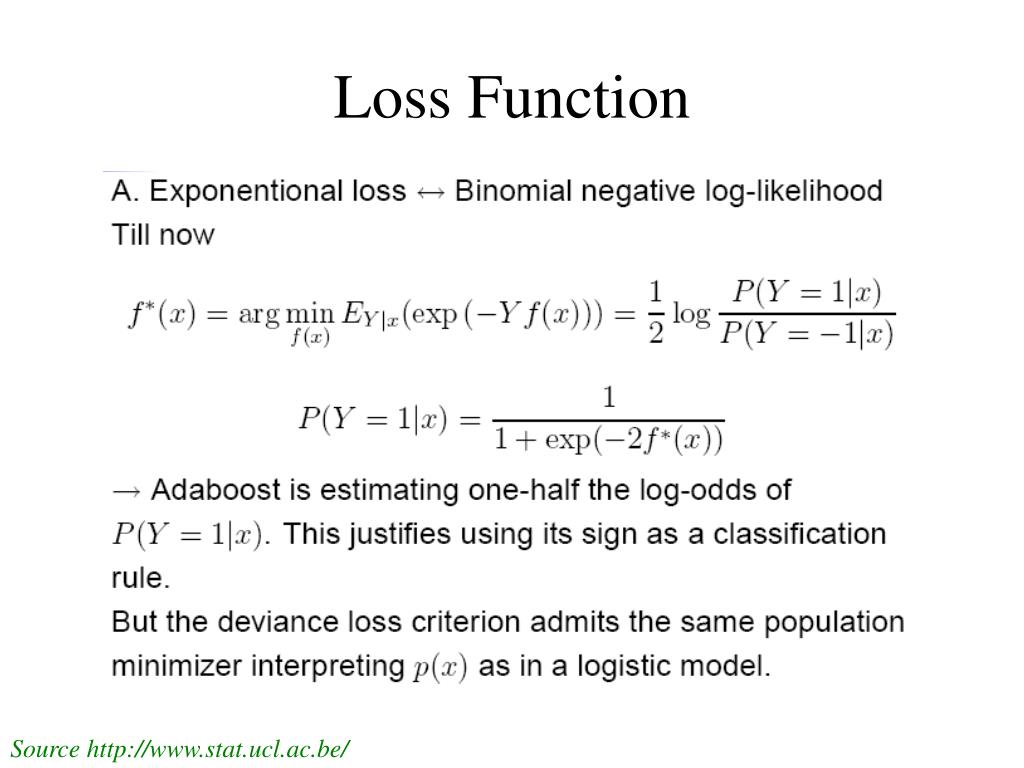 Loss Function

A. Exponentional loss $\leftrightarrow$ Binomial negative log-likelihood
Till now

$f^*(x) = \arg\min_{f(x)} E_{Y|x}(\exp(-Yf(x))) = \frac{1}{2}\log\frac{P(Y=1|x)}{P(Y=-1|x)}$

$P(Y=1|x) = \frac{1}{1+\exp(-2f^*(x))}$

$\rightarrow$ Adaboost is estimating one-half the log-odds of $P(Y=1|x)$. This justifies using its sign as a classification rule.
But the deviance loss criterion admits the same population minimizer interpreting $p(x)$ as in a logistic model.

Source http://www.stat.ucl.ac.be/